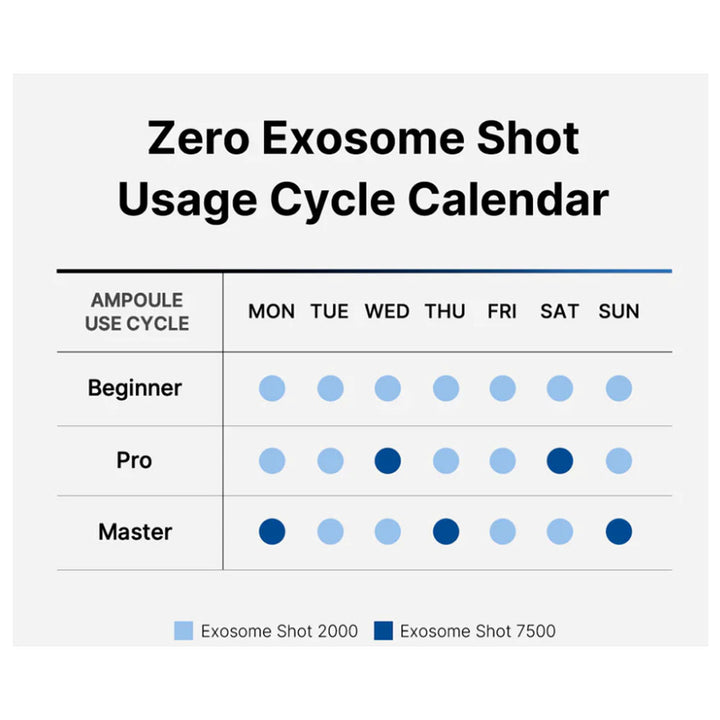 Zero Exosome Shot
Usage Cycle Calendar

| AMPOULE USE CYCLE | MON | TUE | WED | THU | FRI | SAT | SUN |
|---|---|---|---|---|---|---|---|
| Beginner | | | | | | | |
| Pro | | | | | | | |
| Master | | | | | | | |

Exosome Shot 2000 Exosome Shot 7500